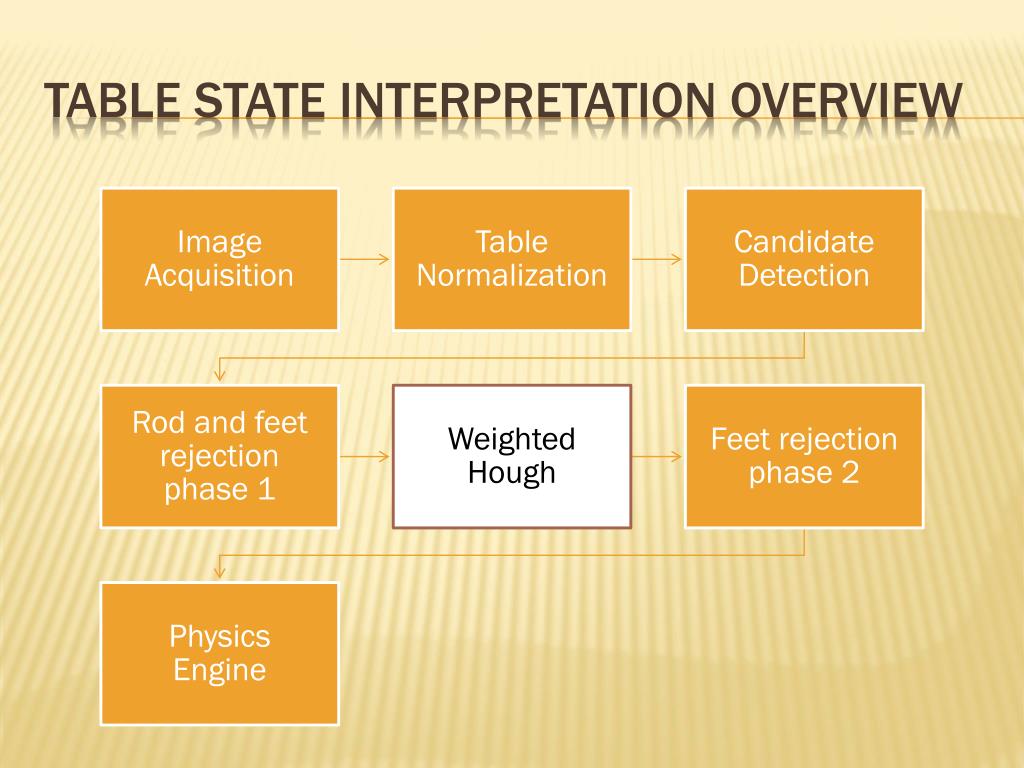 TABLE STATE INTERPRETATION OVERVIEW

Image Acquisition

Table Normalization

Candidate Detection

Rod and feet rejection phase 1

Weighted Hough

Feet rejection phase 2

Physics Engine